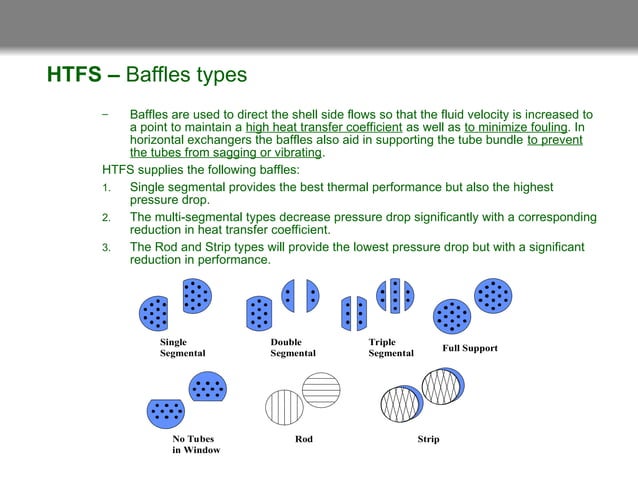 HTFS – Baffles types

– Baffles are used to direct the shell side flows so that the fluid velocity is increased to a point to maintain a high heat transfer coefficient as well as to minimize fouling. In horizontal exchangers the baffles also aid in supporting the tube bundle to prevent the tubes from sagging or vibrating.

HTFS supplies the following baffles:

1. Single segmental provides the best thermal performance but also the highest pressure drop.

2. The multi-segmental types decrease pressure drop significantly with a corresponding reduction in heat transfer coefficient.

3. The Rod and Strip types will provide the lowest pressure drop but with a significant reduction in performance.

Single Segmental

Double Segmental

Triple Segmental

Full Support

No Tubes in Window

Rod

Strip